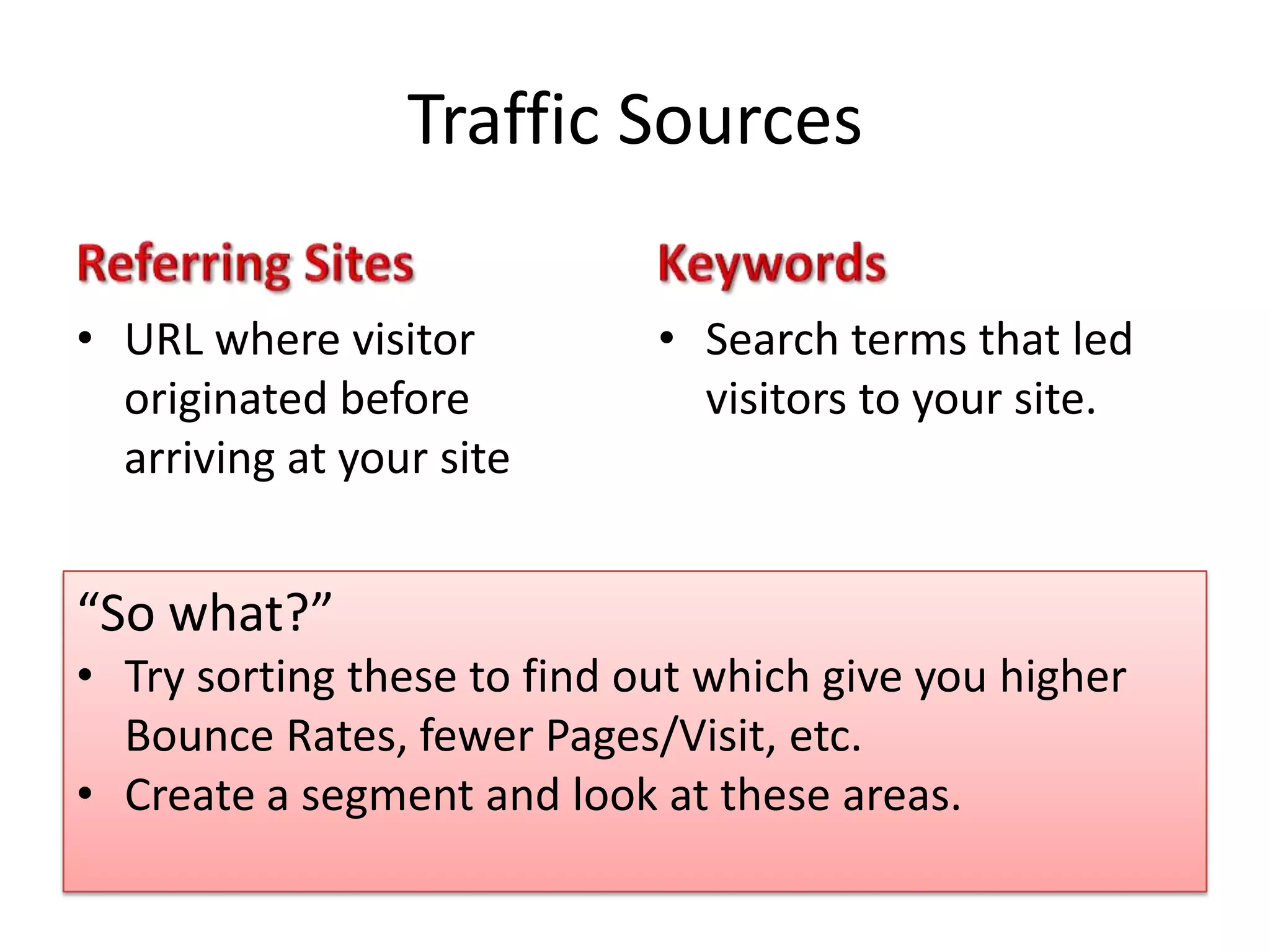 Traffic Sources

Referring Sites

• URL where visitor originated before arriving at your site

Keywords

• Search terms that led visitors to your site.

“So what?”

• Try sorting these to find out which give you higher Bounce Rates, fewer Pages/Visit, etc.
• Create a segment and look at these areas.